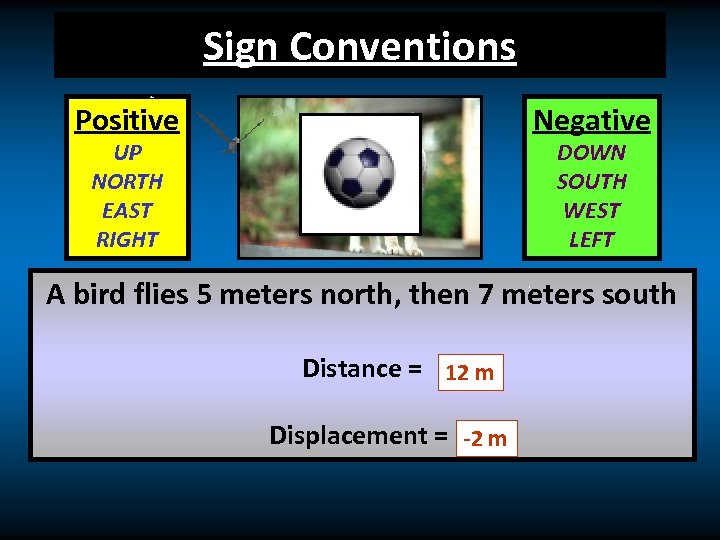 Sign Conventions

Positive
UP
NORTH
EAST
RIGHT

Negative
DOWN
SOUTH
WEST
LEFT

A bird flies 5 meters north, then 7 meters south

Distance = 12 m

Displacement = -2 m